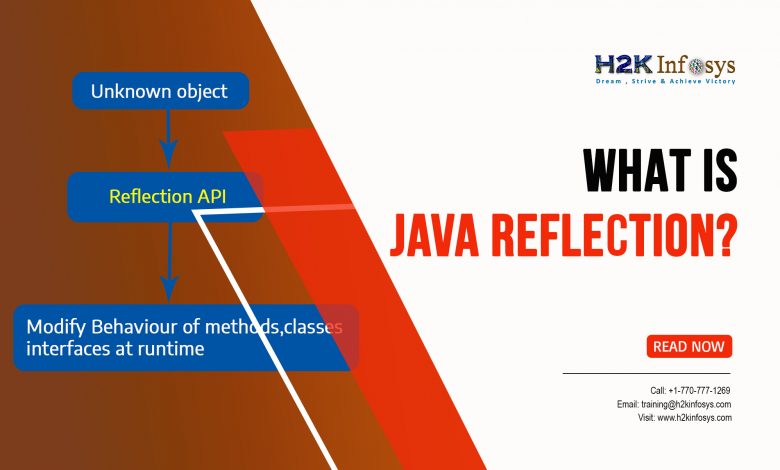 Unknown object

Reflection API

Modify Behaviour of methods,classes interfaces at runtime

H2K Infosys
Dream , Strive & Achieve Victory

WHAT IS
JAVA REFLECTION?

READ NOW

Call: +1-770-777-1269
Email: training@h2kinfosys.com
Visit: www.h2kinfosys.com